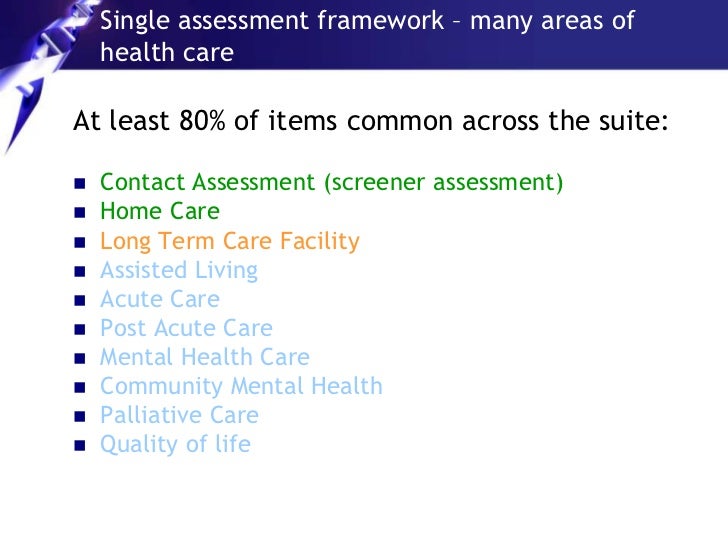 Single assessment framework – many areas of health care

At least 80% of items common across the suite:

- Contact Assessment (screener assessment)
- Home Care
- Long Term Care Facility
- Assisted Living
- Acute Care
- Post Acute Care
- Mental Health Care
- Community Mental Health
- Palliative Care
- Quality of life